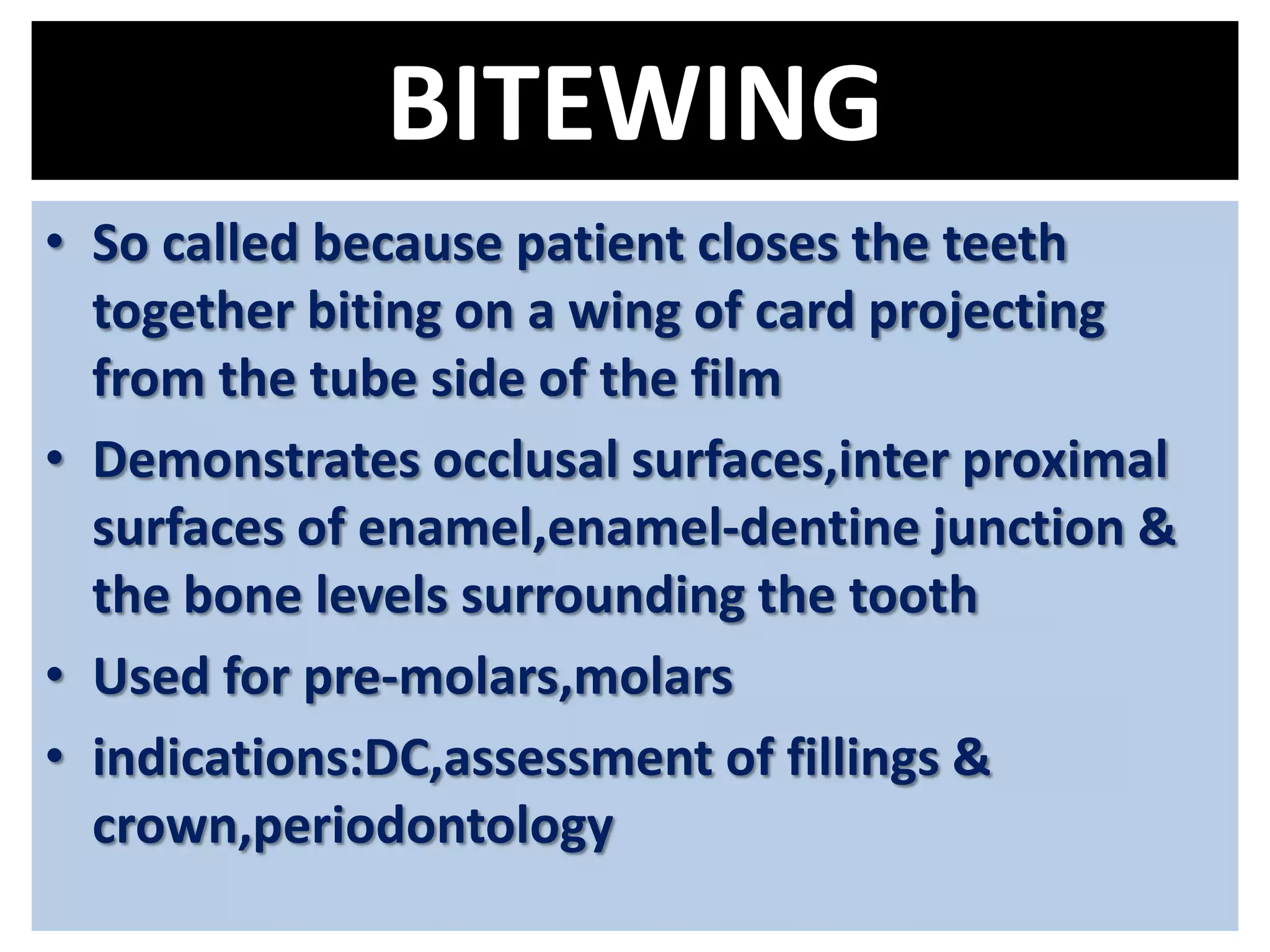 BITEWING

• So called because patient closes the teeth together biting on a wing of card projecting from the tube side of the film
• Demonstrates occlusal surfaces,inter proximal surfaces of enamel,enamel-dentine junction & the bone levels surrounding the tooth
• Used for pre-molars,molars
• indications:DC,assessment of fillings & crown,periodontology